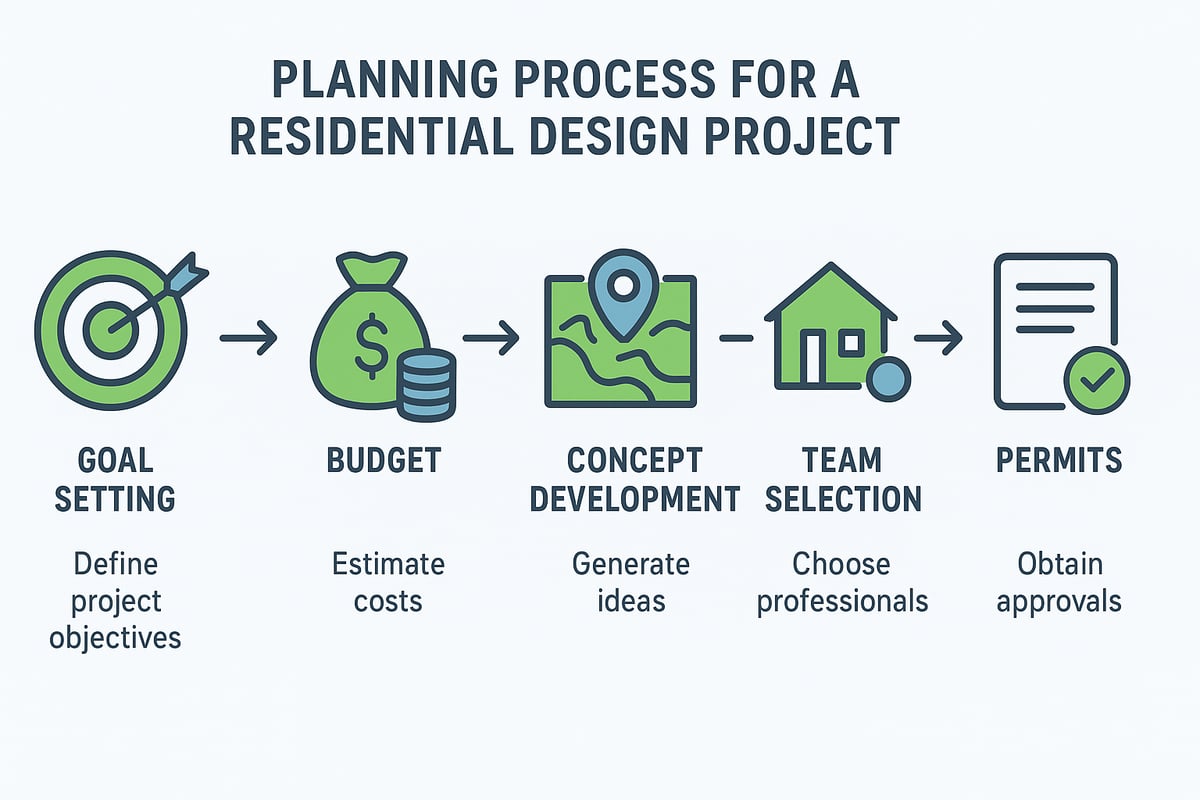 PLANNING PROCESS FOR A RESIDENTIAL DESIGN PROJECT

$

GOAL SETTING

Define project objectives

BUDGET

Estimate costs

CONCEPT DEVELOPMENT

Generate ideas

TEAM SELECTION

Choose professionals

PERMITS

Obtain approvals